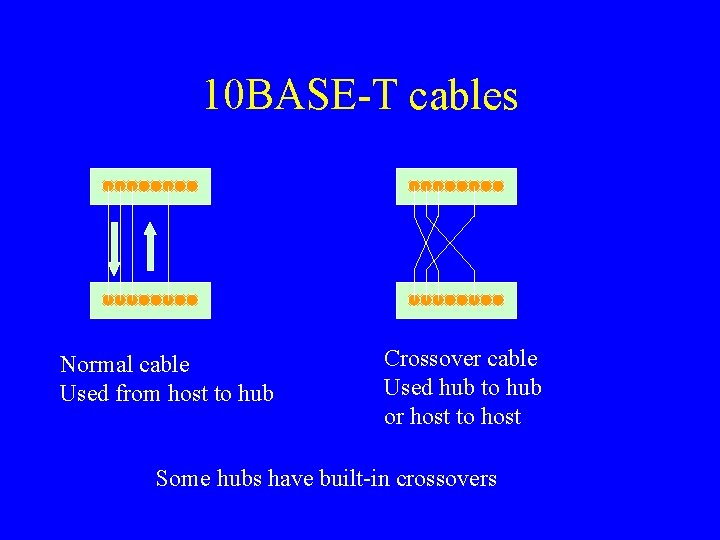 10BASE-T cables

Normal cable
Used from host to hub

Crossover cable
Used hub to hub
or host to host

Some hubs have built-in crossovers